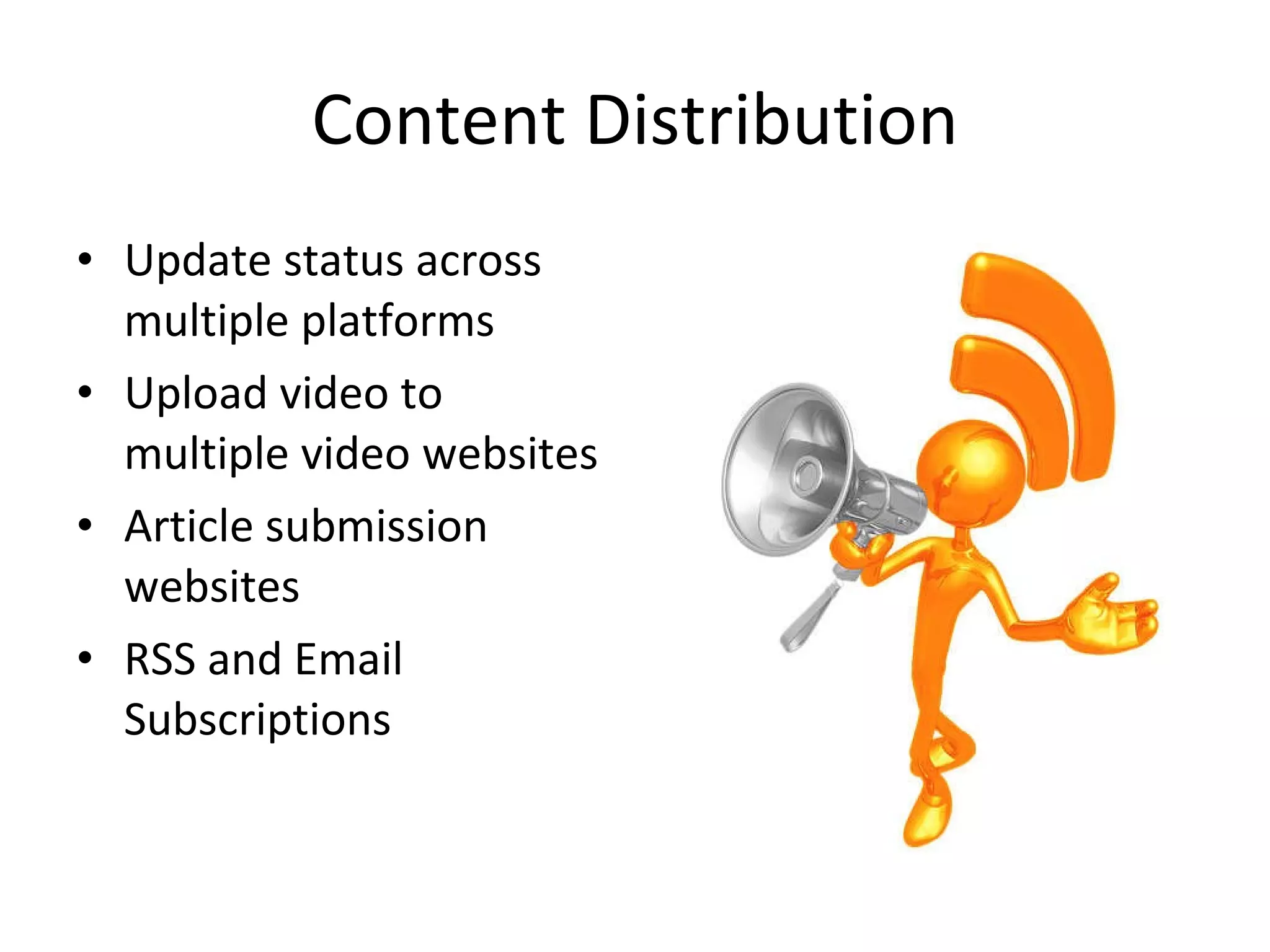 Content Distribution

• Update status across multiple platforms
• Upload video to multiple video websites
• Article submission websites
• RSS and Email Subscriptions